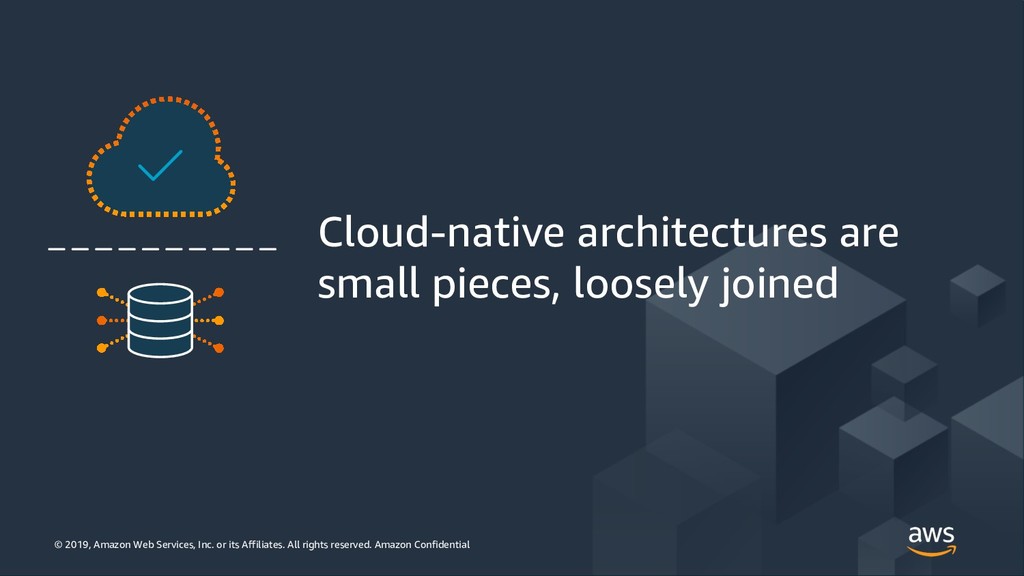 Cloud-native architectures are small pieces, loosely joined

© 2019, Amazon Web Services, Inc. or its Affiliates. All rights reserved. Amazon Confidential

aws